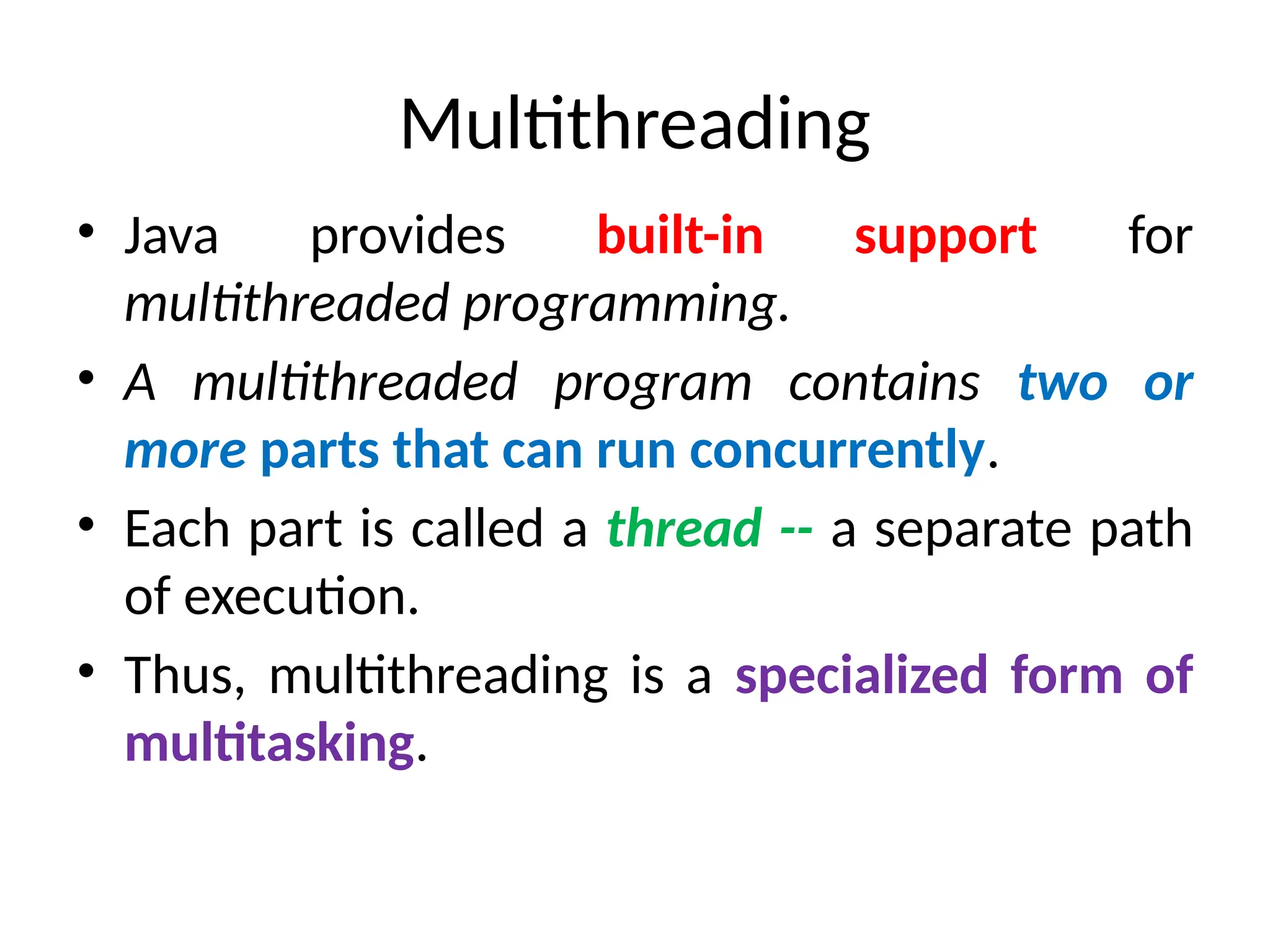 Multithreading

• Java provides built-in support for multithreaded programming.

• A multithreaded program contains two or more parts that can run concurrently.

• Each part is called a thread -- a separate path of execution.

• Thus, multithreading is a specialized form of multitasking.